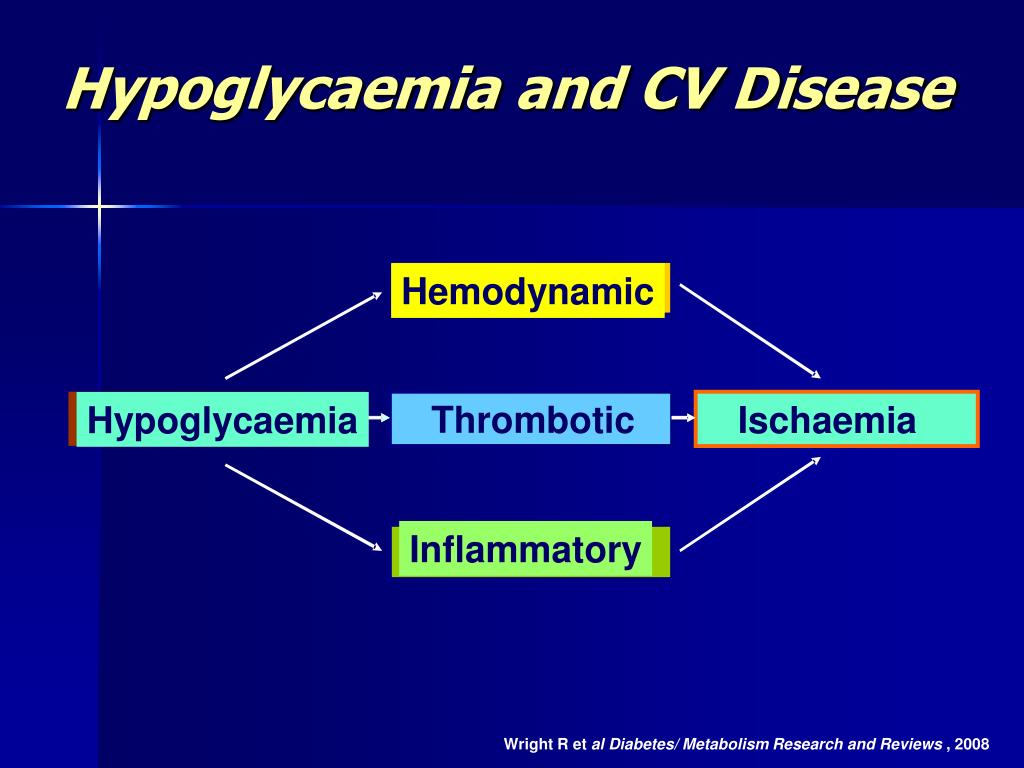 Hypoglycaemia and CV Disease

Hemodynamic

Hypoglycaemia

Thrombotic

Ischaemia

Inflammatory

Wright R et al Diabetes/ Metabolism Research and Reviews , 2008